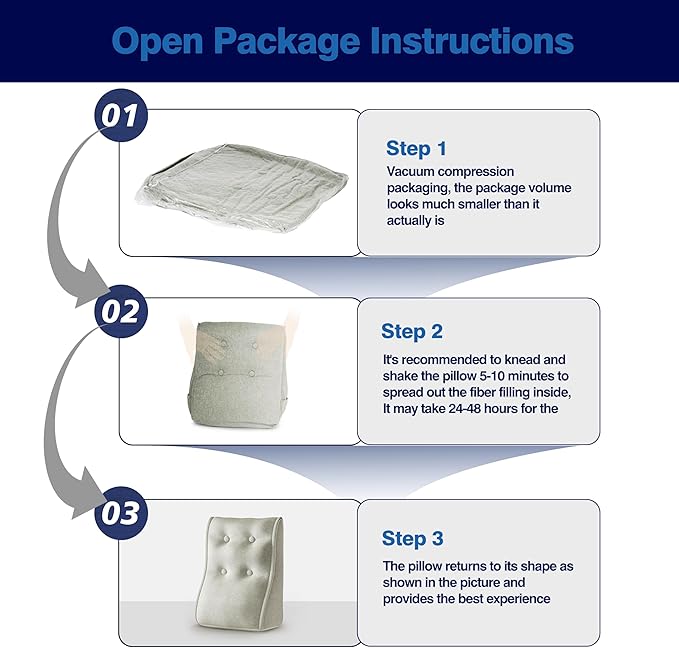 Open Package Instructions

01

Step 1
Vacuum compression packaging, the package volume looks much smaller than it actually is

02

Step 2
It's recommended to knead and shake the pillow 5-10 minutes to spread out the fiber filling inside, It may take 24-48 hours for the

03

Step 3
The pillow returns to its shape as shown in the picture and provides the best experience